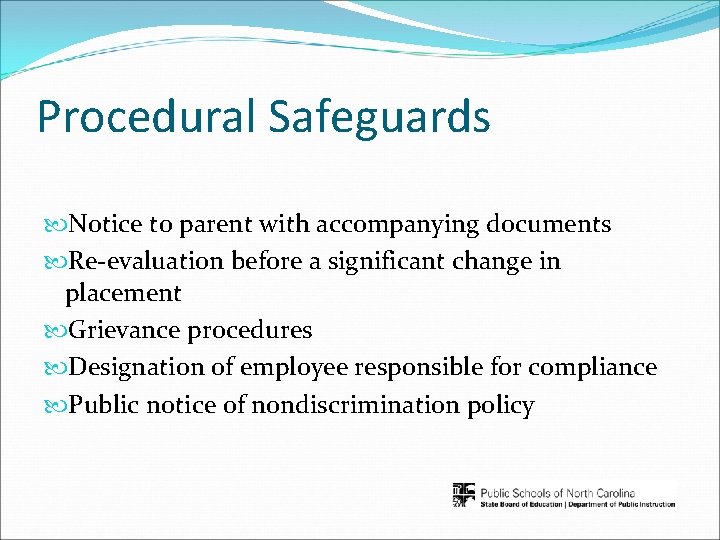 Procedural Safeguards

Notice to parent with accompanying documents

Re-evaluation before a significant change in placement

Grievance procedures

Designation of employee responsible for compliance

Public notice of nondiscrimination policy

Public Schools of North Carolina
State Board of Education | Department of Public Instruction